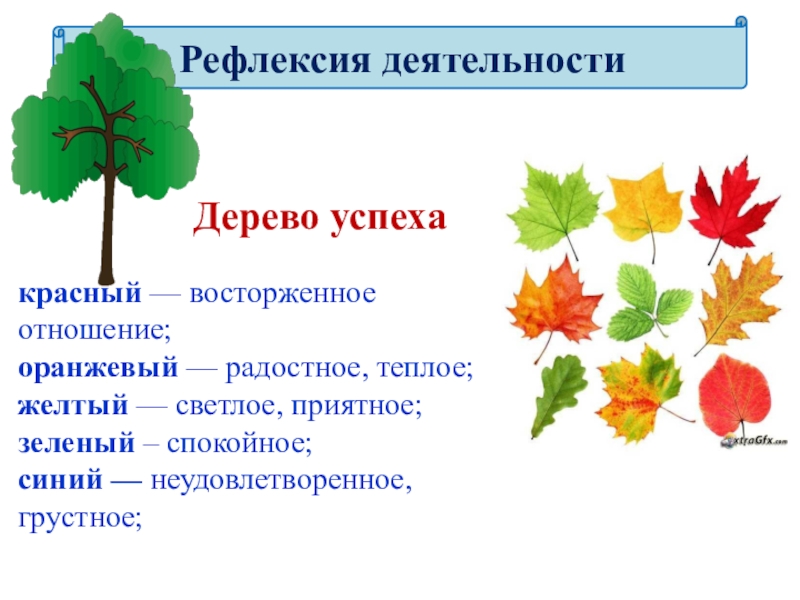 Рефлексия деятельности

Дерево успеха

красный — восторженное отношение;
оранжевый — радостное, теплое;
желтый — светлое, приятное;
зеленый – спокойное;
синий — неудовлетворенное, грустное;

xtraGfx.com